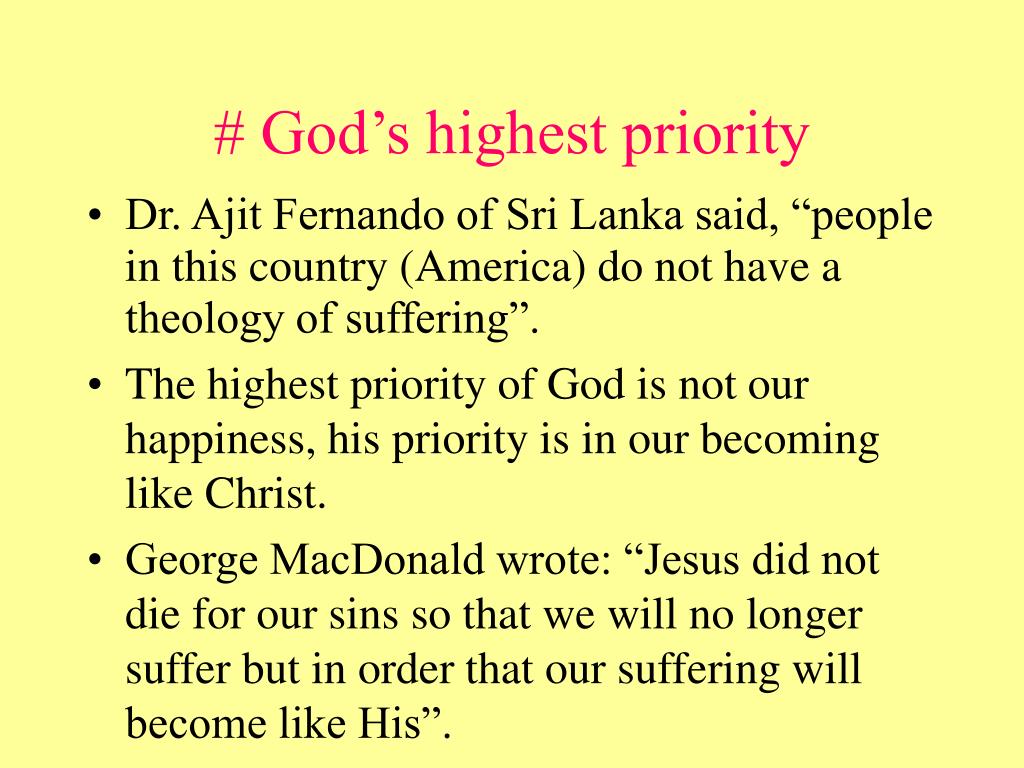 # God’s highest priority

• Dr. Ajit Fernando of Sri Lanka said, “people in this country (America) do not have a theology of suffering”.

• The highest priority of God is not our happiness, his priority is in our becoming like Christ.

• George MacDonald wrote: “Jesus did not die for our sins so that we will no longer suffer but in order that our suffering will become like His”.